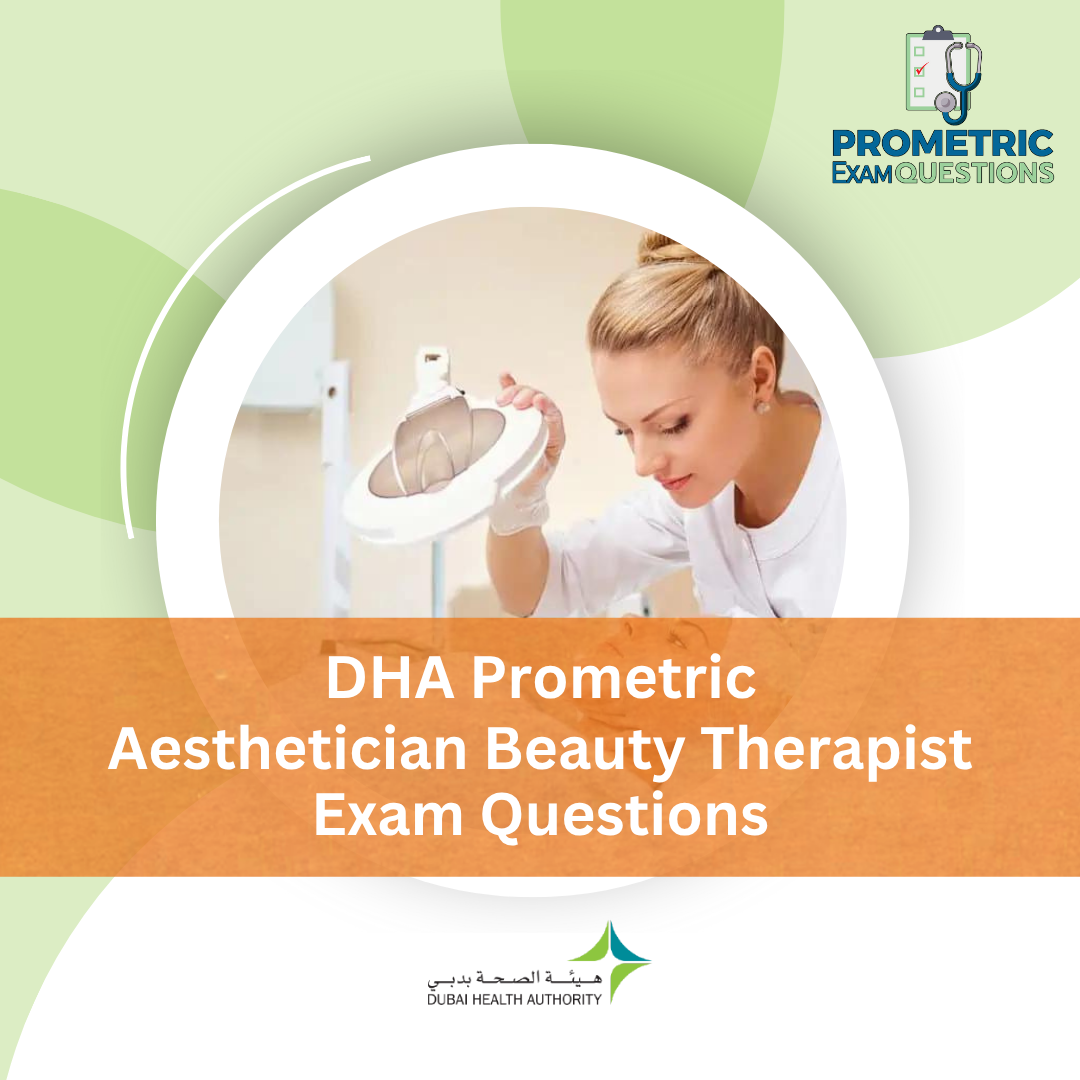 PROMETRIC
EXAM QUESTIONS

DHA Prometric
Aesthetician Beauty Therapist
Exam Questions

هيئة الصحة بدبي
DUBAI HEALTH AUTHORITY